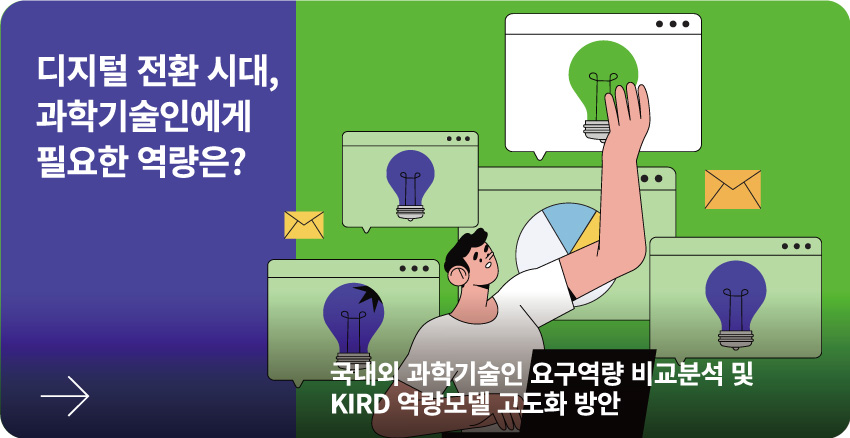 디지털 전환 시대, 과학기술인에게 필요한 역량은?

국내외 과학기술인 요구역량 비교분석 및 KIRD 역량모델 고도화 방안